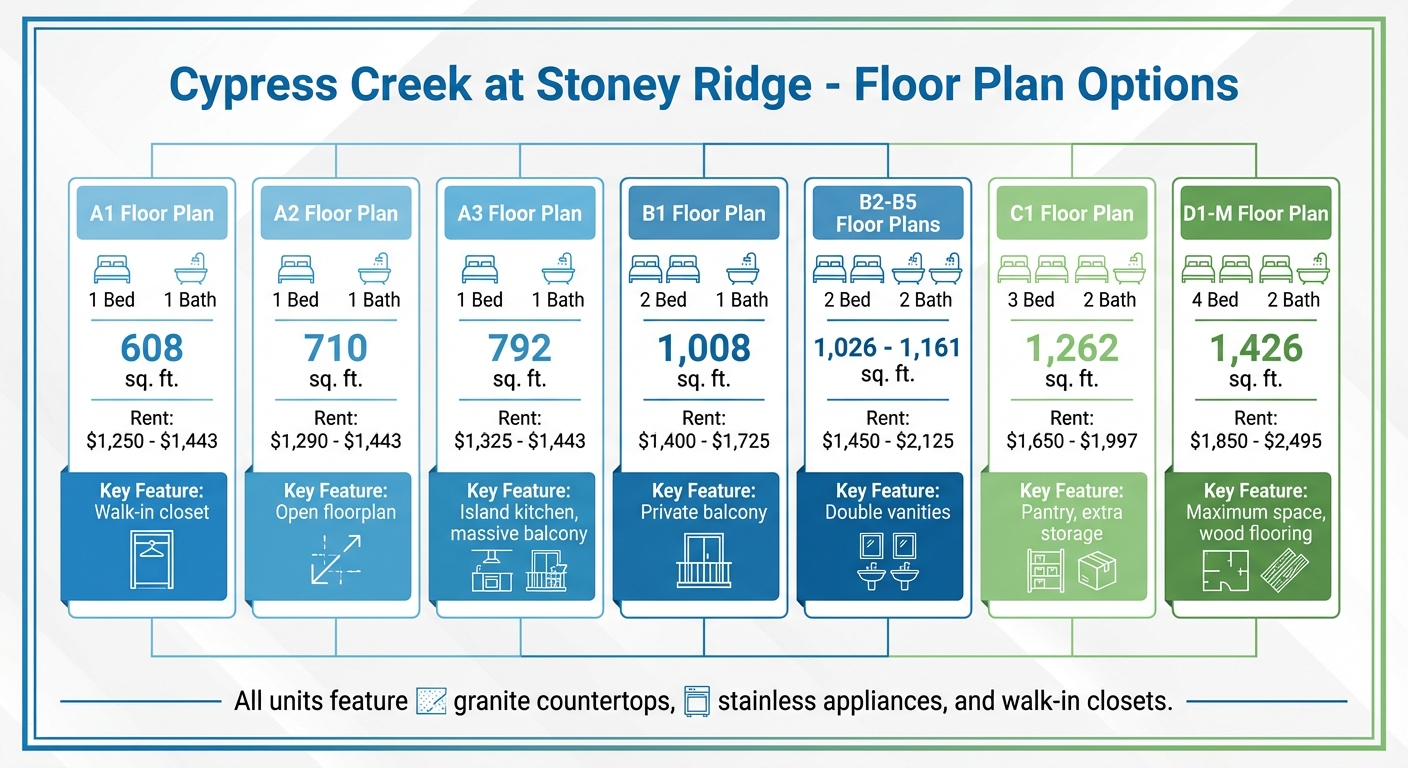 Cypress Creek at Stoney Ridge - Floor Plan Options

A1 Floor Plan
1 Bed 1 Bath
608
sq. ft.
Rent:
$1,250 - $1,443
Key Feature:
Walk-in closet

A2 Floor Plan
1 Bed 1 Bath
710
sq. ft.
Rent:
$1,290 - $1,443
Key Feature:
Open floorplan

A3 Floor Plan
1 Bed 1 Bath
792
sq. ft.
Rent:
$1,325 - $1,443
Key Feature:
Island kitchen, massive balcony

B1 Floor Plan
2 Bed 1 Bath
1,008
sq. ft.
Rent:
$1,400 - $1,725
Key Feature:
Private balcony

B2-B5 Floor Plans
2 Bed 2 Bath
1,026 - 1,161
sq. ft.
Rent:
$1,450 - $2,125
Key Feature:
Double vanities

C1 Floor Plan
3 Bed 2 Bath
1,262
sq. ft.
Rent:
$1,650 - $1,997
Key Feature:
Pantry, extra storage

D1-M Floor Plan
4 Bed 2 Bath
1,426
sq. ft.
Rent:
$1,850 - $2,495
Key Feature:
Maximum space, wood flooring

All units feature granite countertops, stainless appliances, and walk-in closets.